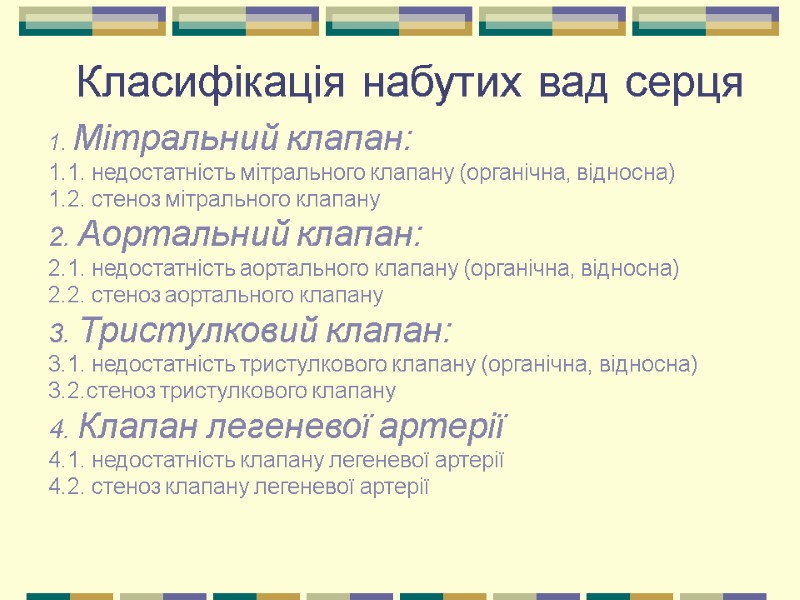 Класифікація набутих вад серця

1. Мітральний клапан:
1.1. недостатність мітрального клапану (органічна, відносна)
1.2. стеноз мітрального клапану

2. Аортальний клапан:
2.1. недостатність аортального клапану (органічна, відносна)
2.2. стеноз аортального клапану

3. Тристулковий клапан:
3.1. недостатність тристулкового клапану (органічна, відносна)
3.2.стеноз тристулкового клапану

4. Клапан легеневої артерії
4.1. недостатність клапану легеневої артерії
4.2. стеноз клапану легеневої артерії